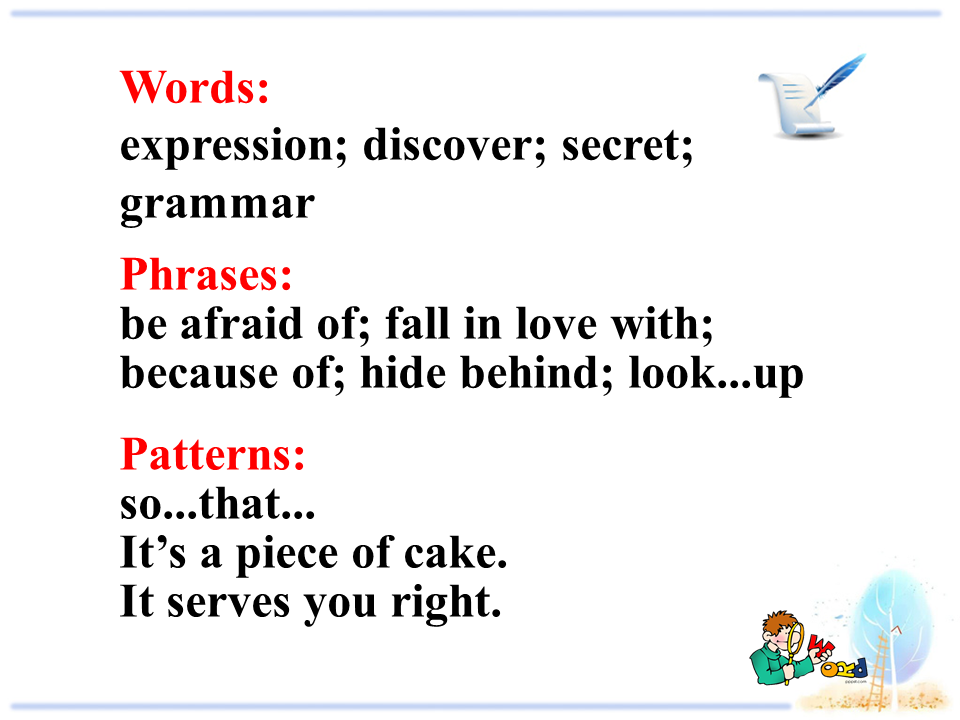 Words:
expression; discover; secret; grammar

Phrases:
be afraid of; fall in love with; because of; hide behind; look...up

Patterns:
so...that...
It’s a piece of cake.
It serves you right.

WORD